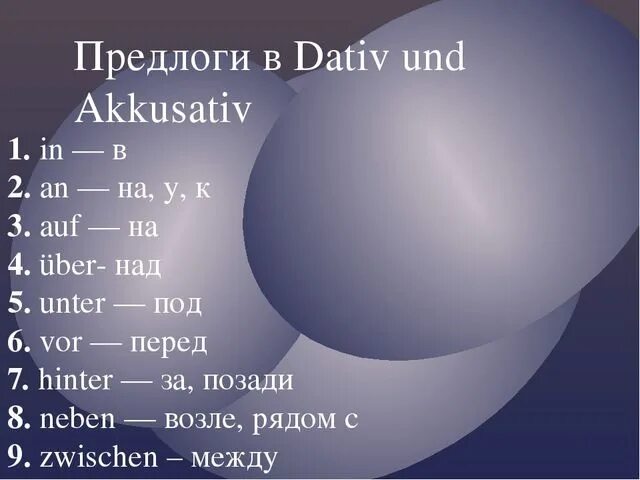 Предлоги в Dativ und Akkusativ

1. in — в
2. an — на, у, к
3. auf — на
4. über- над
5. unter — под
6. vor — перед
7. hinter — за, позади
8. neben — возле, рядом с
9. zwischen – между